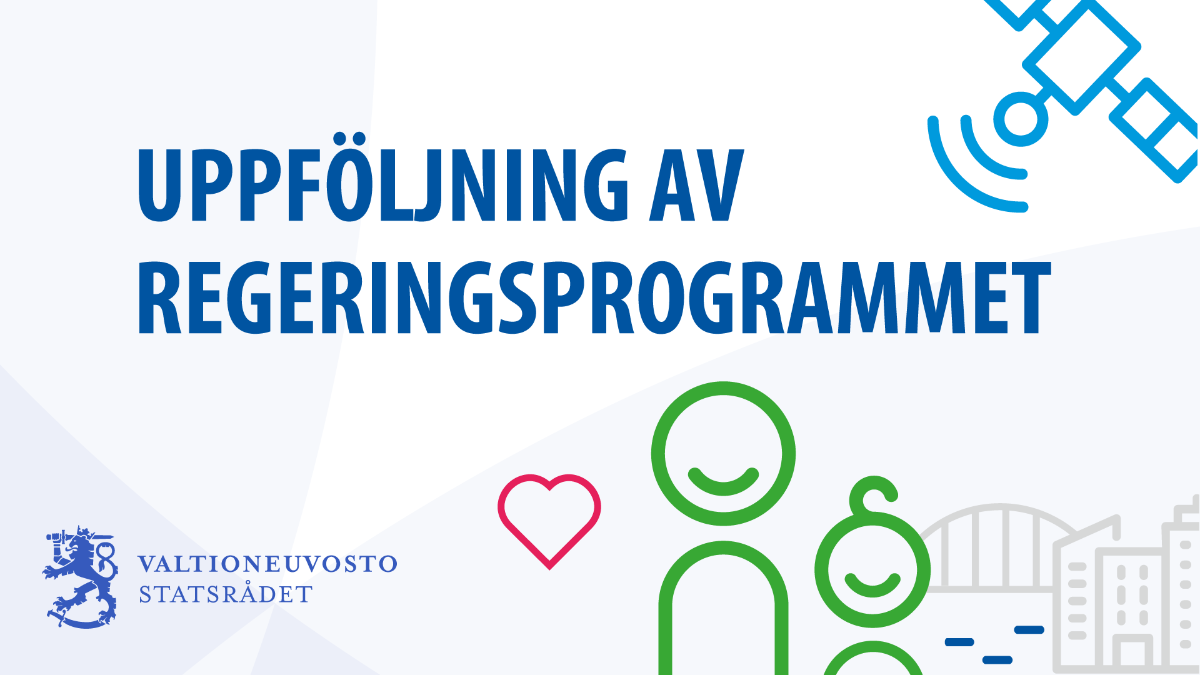 UPPFÖLJNING AV REGERINGSPROGRAMMET

VALTIONEUVOSTO
STATSRÅDET